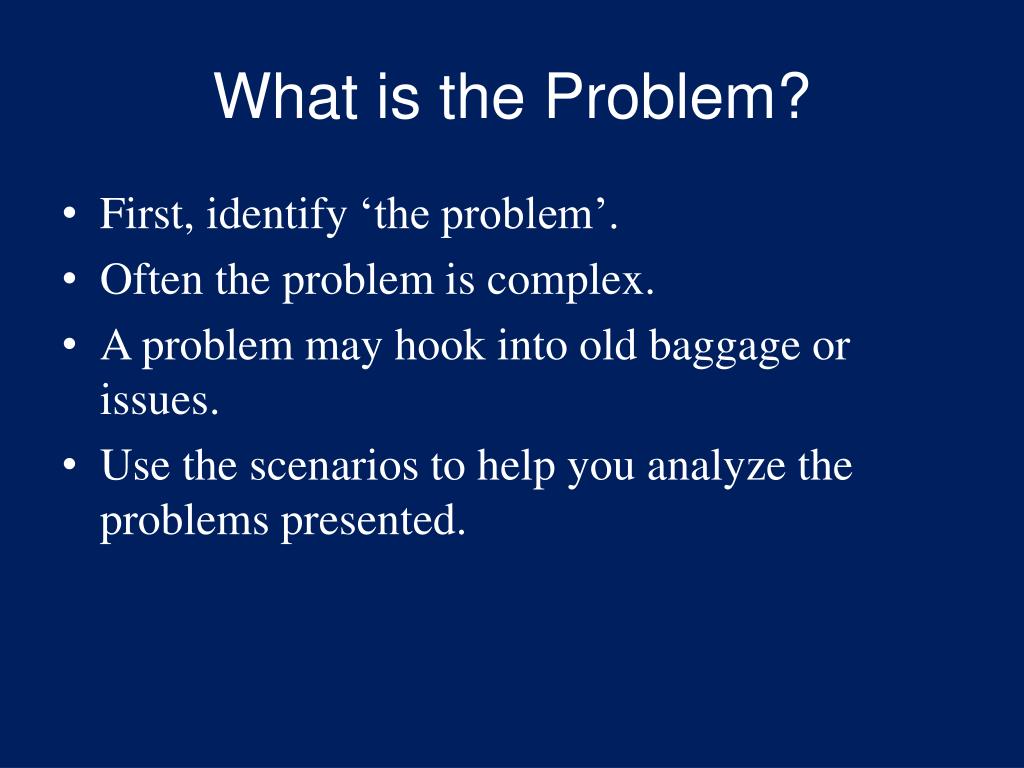 What is the Problem?

• First, identify ‘the problem’.
• Often the problem is complex.
• A problem may hook into old baggage or issues.
• Use the scenarios to help you analyze the problems presented.